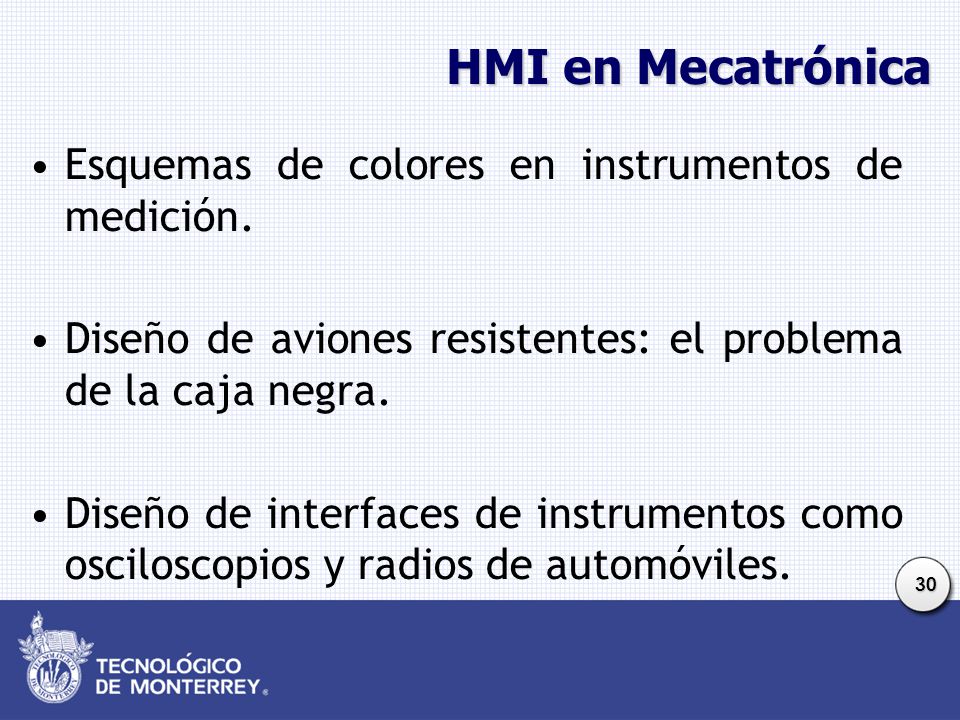 HMI en Mecatrónica

• Esquemas de colores en instrumentos de medición.

• Diseño de aviones resistentes: el problema de la caja negra.

• Diseño de interfaces de instrumentos como osciloscopios y radios de automóviles.

30

TECNOLÓGICO DE MONTERREY®